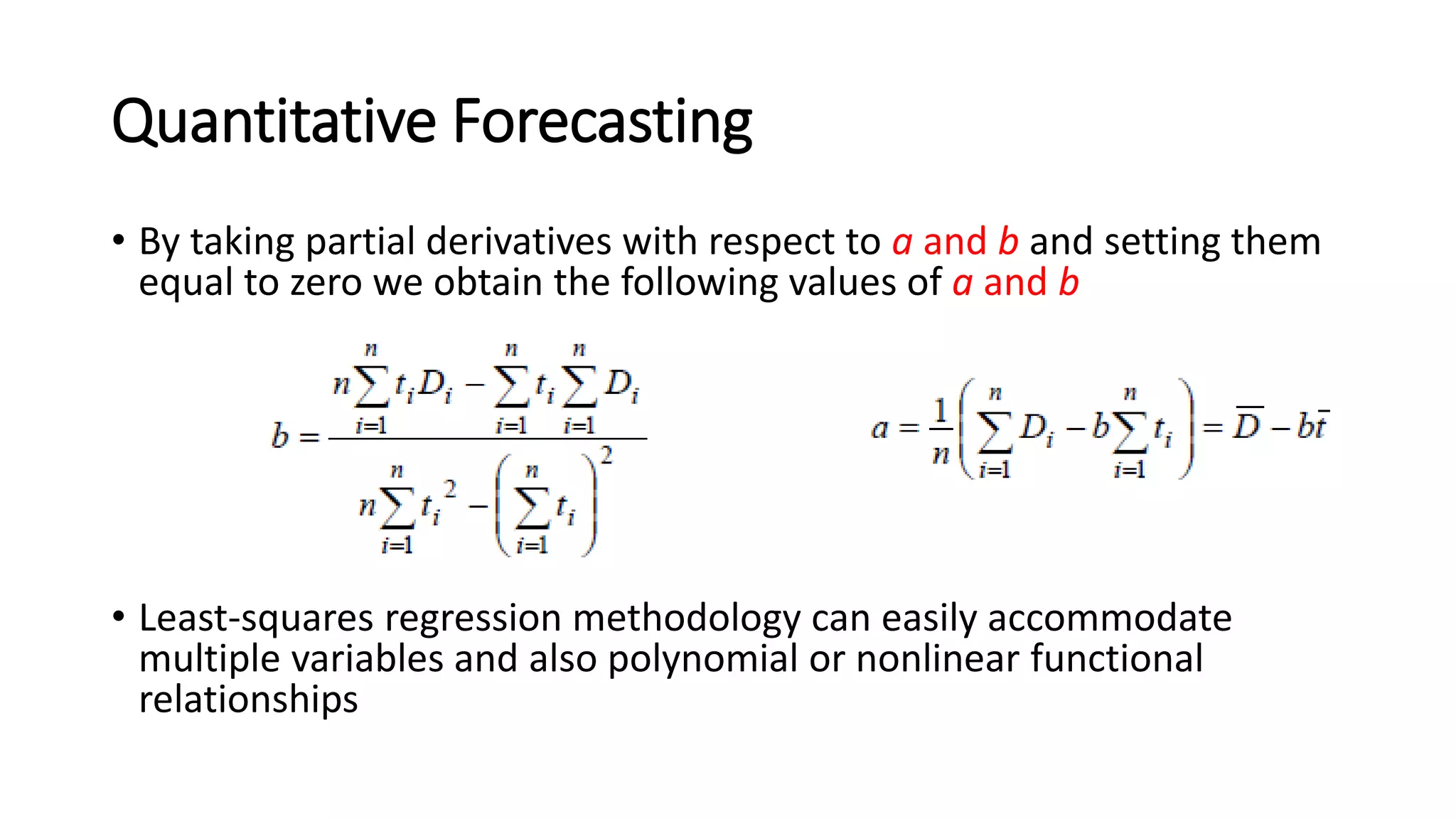 Quantitative Forecasting

• By taking partial derivatives with respect to a and b and setting them equal to zero we obtain the following values of a and b

$b = \frac{n\sum_{i=1}^{n} t_i D_i - \sum_{i=1}^{n} t_i \sum_{i=1}^{n} D_i}{n\sum_{i=1}^{n} t_i^2 - \left(\sum_{i=1}^{n} t_i\right)^2}$

$a = \frac{1}{n}\left(\sum_{i=1}^{n} D_i - b\sum_{i=1}^{n} t_i\right) = \overline{D} - b\overline{t}$

• Least-squares regression methodology can easily accommodate multiple variables and also polynomial or nonlinear functional relationships